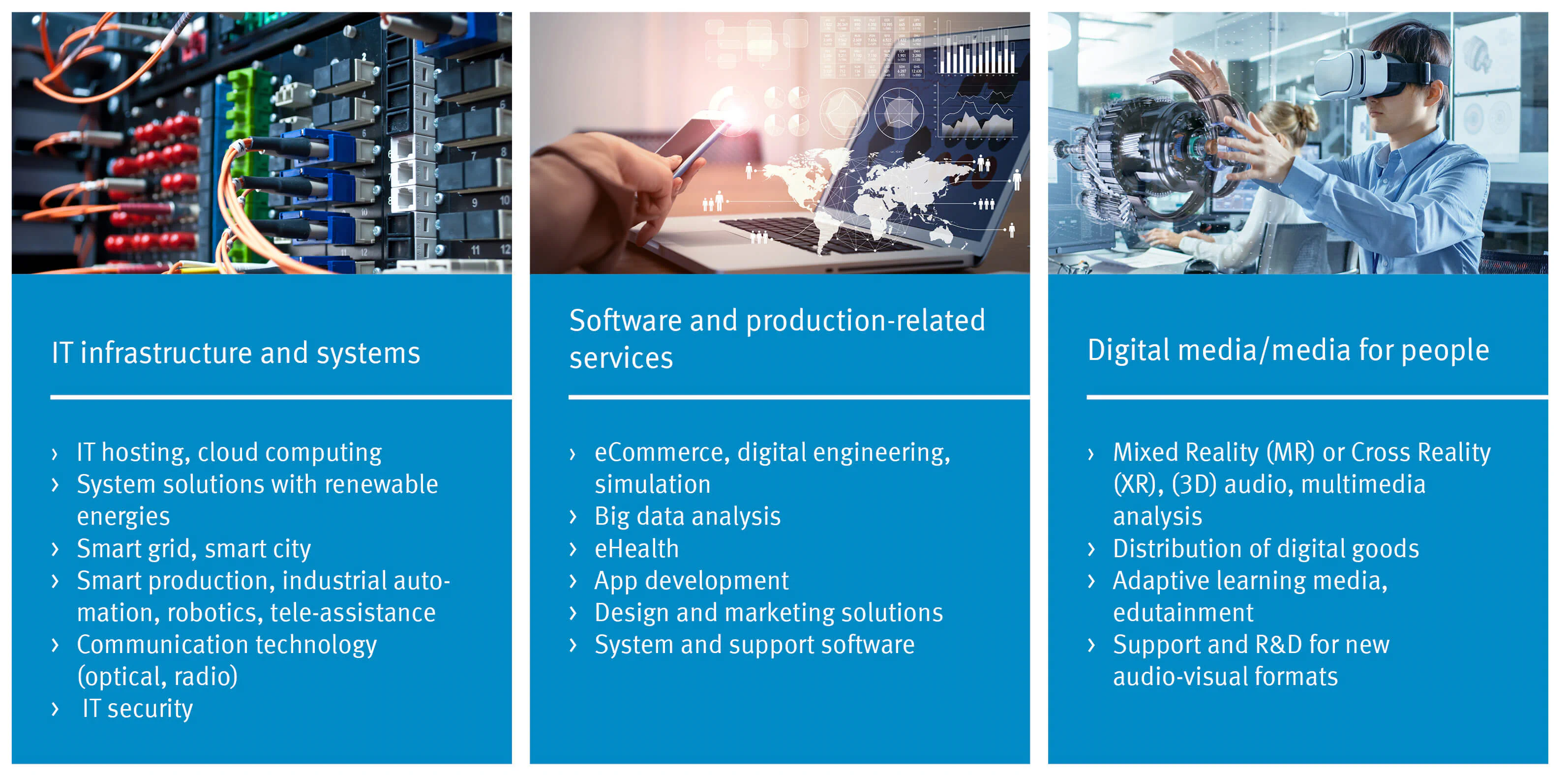 IT infrastructure and systems

› IT hosting, cloud computing
› System solutions with renewable energies
› Smart grid, smart city
› Smart production, industrial automation, robotics, tele-assistance
› Communication technology (optical, radio)
› IT security

Software and production-related services

› eCommerce, digital engineering, simulation
› Big data analysis
› eHealth
› App development
› Design and marketing solutions
› System and support software

Digital media/media for people

› Mixed Reality (MR) or Cross Reality (XR), (3D) audio, multimedia analysis
› Distribution of digital goods
› Adaptive learning media, edutainment
› Support and R&D for new audio-visual formats